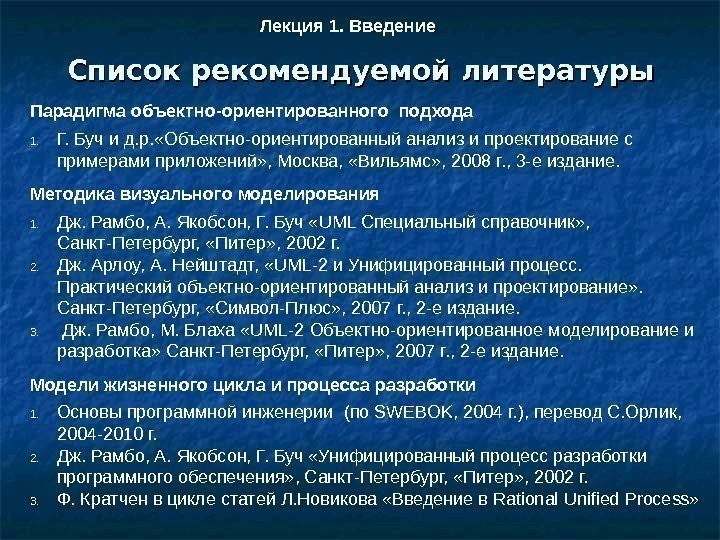 Лекция 1. Введение

Список рекомендуемой литературы

Парадигма объектно-ориентированного подхода

1. Г. Буч и д.р.«Объектно-ориентированный анализ и проектирование с примерами приложений», Москва, «Вильямс», 2008 г., 3-е издание.

Методика визуального моделирования

1. Дж. Рамбо, А. Якобсон, Г. Буч «UML Специальный справочник», Санкт-Петербург, «Питер», 2002 г.
2. Дж. Арлоу, А. Нейштадт, «UML-2 и Унифицированный процесс. Практический объектно-ориентированный анализ и проектирование». Санкт-Петербург, «Символ-Плюс», 2007 г., 2-е издание.
3. Дж. Рамбо, М. Блаха «UML-2 Объектно-ориентированное моделирование и разработка» Санкт-Петербург, «Питер», 2007 г., 2-е издание.

Модели жизненного цикла и процесса разработки

1. Основы программной инженерии (по SWEBOK, 2004 г.), перевод С.Орлик, 2004-2010 г.
2. Дж. Рамбо, А. Якобсон, Г. Буч «Унифицированный процесс разработки программного обеспечения», Санкт-Петербург, «Питер», 2002 г.
3. Ф. Кратчен в цикле статей Л.Новикова «Введение в Rational Unified Process»